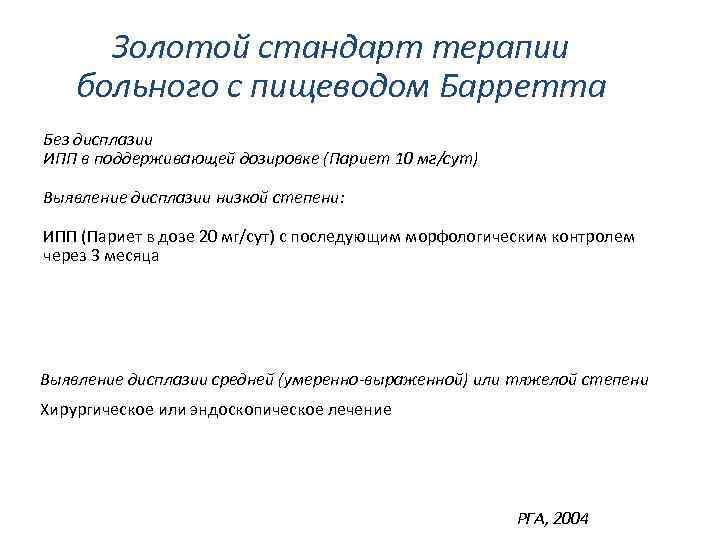 Золотой стандарт терапии больного с пищеводом Барретта

Без дисплазии
ИПП в поддерживающей дозировке (Париет 10 мг/сут)

Выявление дисплазии низкой степени:

ИПП (Париет в дозе 20 мг/сут) с последующим морфологическим контролем через 3 месяца

Выявление дисплазии средней (умеренно-выраженной) или тяжелой степени

Хирургическое или эндоскопическое лечение

РГА, 2004